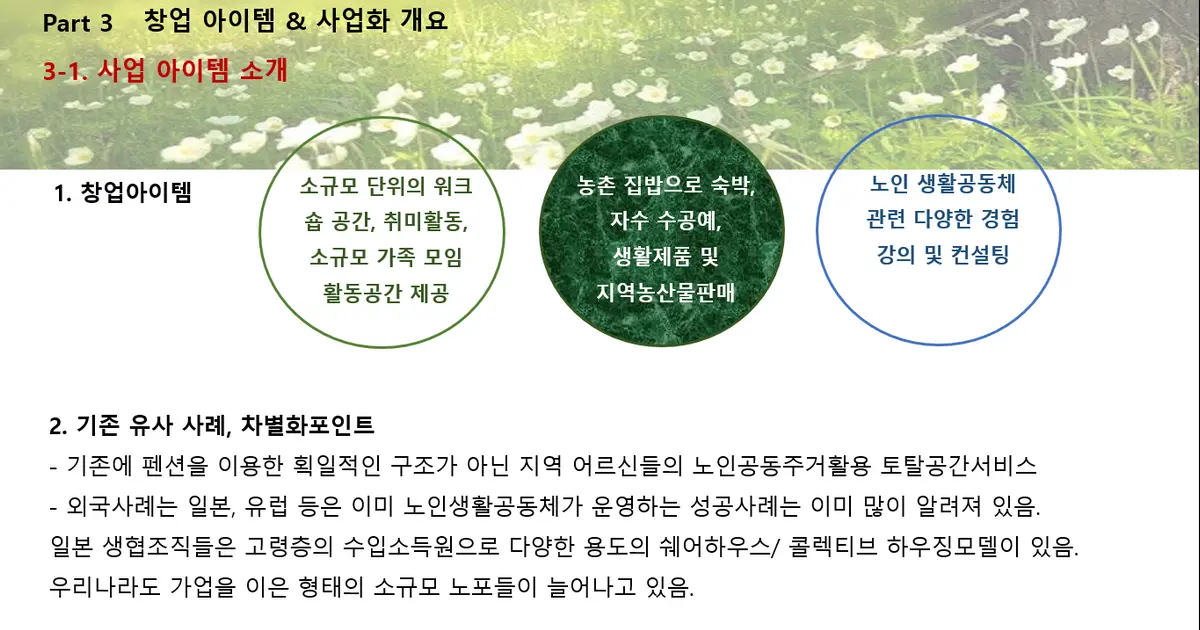 Part 3 창업 아이템 & 사업화 개요

3-1. 사업 아이템 소개

1. 창업아이템

소규모 단위의 워크숍 공간, 취미활동, 소규모 가족 모임 활동공간 제공

농촌 집밥으로 숙박, 자수 수공예, 생활제품 및 지역농산물판매

노인 생활공동체 관련 다양한 경험 강의 및 컨설팅

2. 기존 유사 사례, 차별화포인트

- 기존에 펜션을 이용한 획일적인 구조가 아닌 지역 어르신들의 노인공동주거활용 토탈공간서비스

- 외국사례는 일본, 유럽 등은 이미 노인생활공동체가 운영하는 성공사례는 이미 많이 알려져 있음. 일본 생협조직들은 고령층의 수입소득원으로 다양한 용도의 쉐어하우스/ 콜렉티브 하우징모델이 있음. 우리나라도 가업을 이은 형태의 소규모 노포들이 늘어나고 있음.